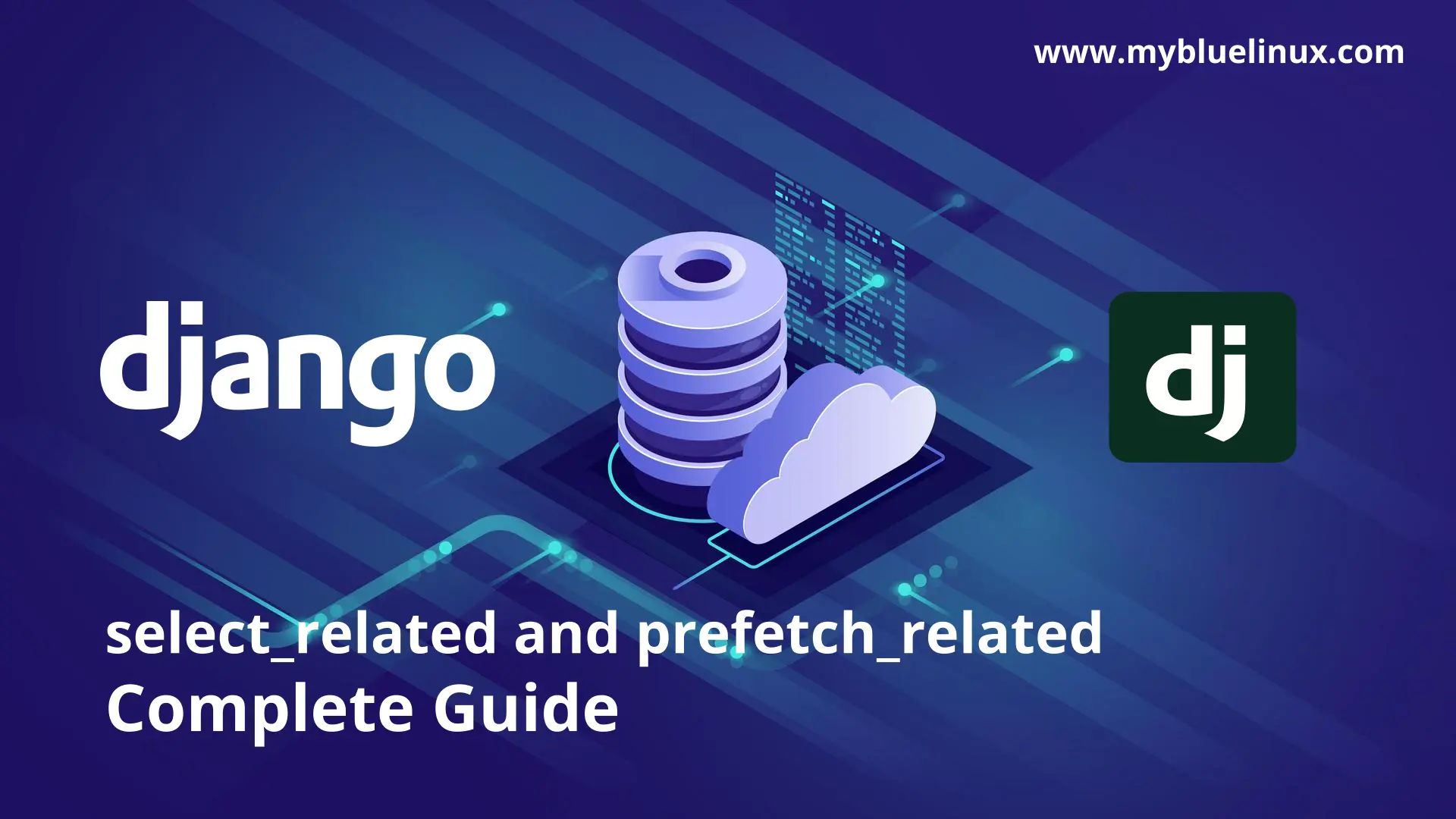 www.mybluelinux.com

django

dj

select_related and prefetch_related
Complete Guide